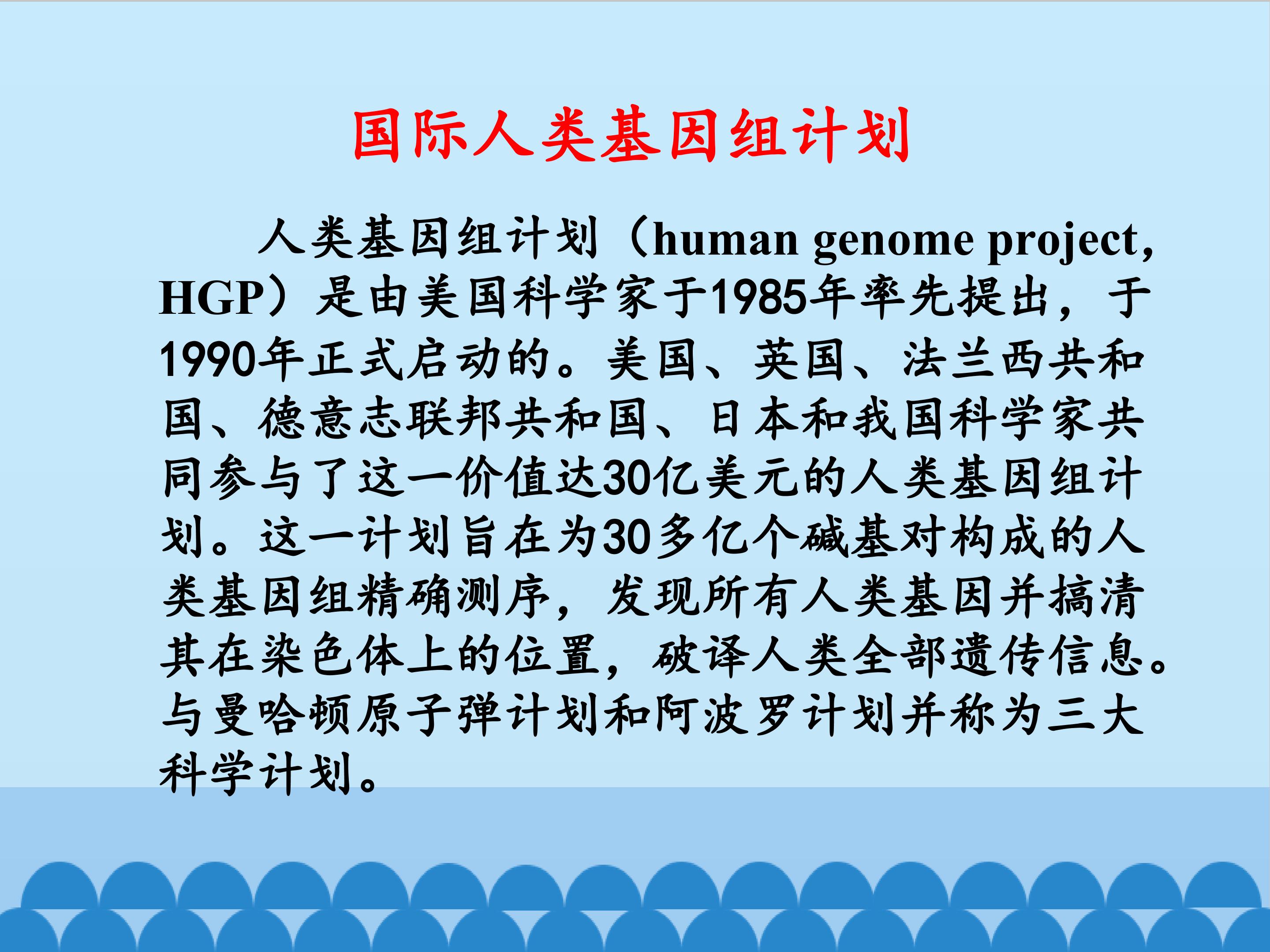 国际人类基因组计划

人类基因组计划（human genome project, HGP）是由美国科学家于1985年率先提出，于1990年正式启动的。美国、英国、法兰西共和国、德意志联邦共和国、日本和我国科学家共同参与了这一价值达30亿美元的人类基因组计划。这一计划旨在为30多亿个碱基对构成的人类基因组精确测序，发现所有人类基因并搞清其在染色体上的位置，破译人类全部遗传信息。与曼哈顿原子弹计划和阿波罗计划并称为三大科学计划。